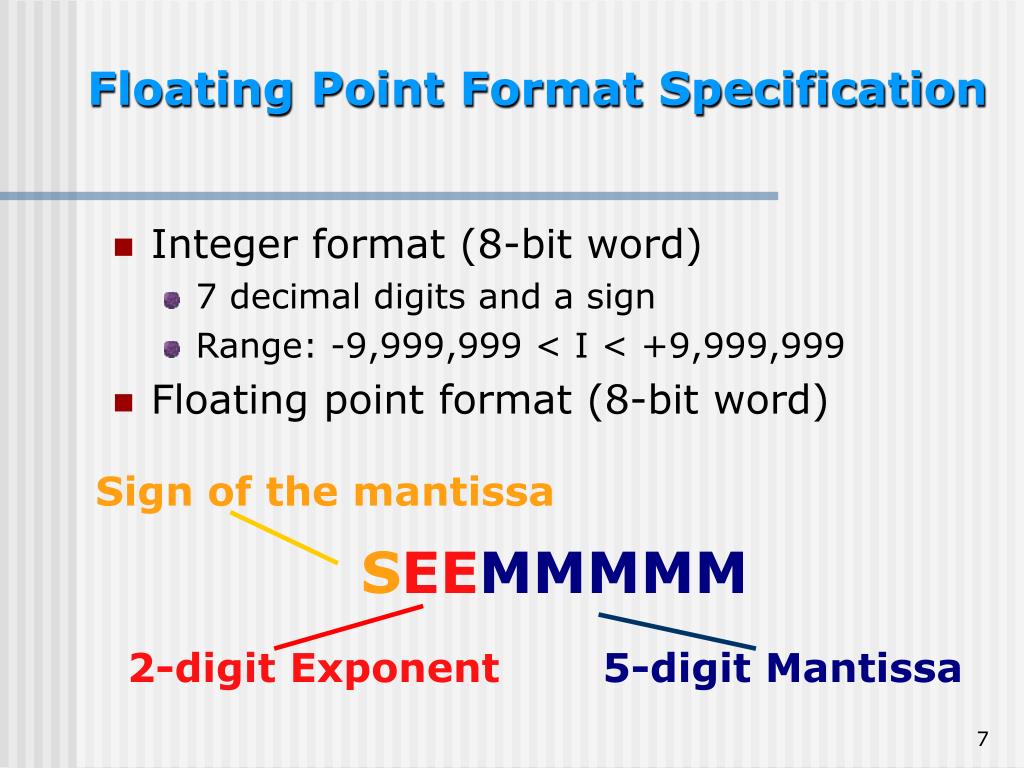 Floating Point Format Specification

Integer format (8-bit word)
7 decimal digits and a sign
Range: -9,999,999 < I < +9,999,999
Floating point format (8-bit word)

Sign of the mantissa

SEEMMMMM

2-digit Exponent

5-digit Mantissa

7